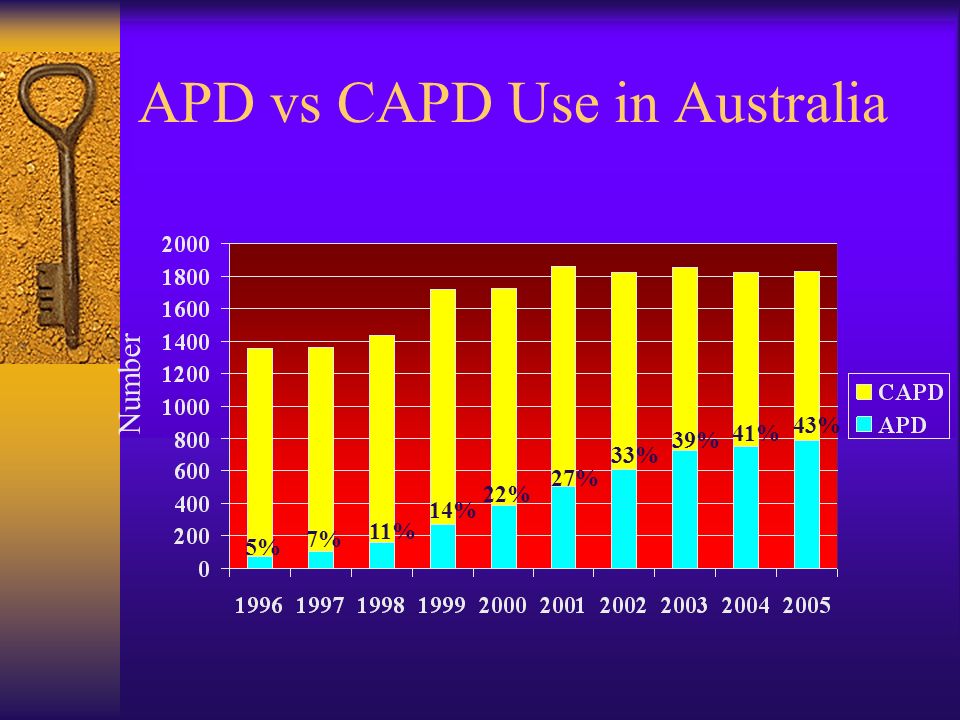 APD vs CAPD Use in Australia

Number

2000
1800
1600
1400
1200
1000
800
600
400
200
0

5%
7%
11%
14%
22%
27%
33%
39%
41%
43%

1996 1997 1998 1999 2000 2001 2002 2003 2004 2005

CAPD
APD